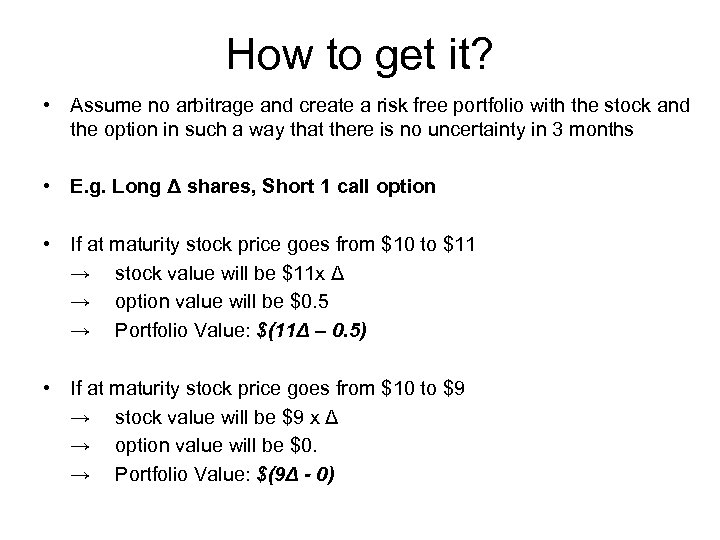 How to get it?

• Assume no arbitrage and create a risk free portfolio with the stock and the option in such a way that there is no uncertainty in 3 months

• E.g. Long Δ shares, Short 1 call option

• If at maturity stock price goes from \$10 to \$11
→ stock value will be \$11x Δ
→ option value will be \$0.5
→ Portfolio Value: \$(11Δ – 0.5)

• If at maturity stock price goes from \$10 to \$9
→ stock value will be \$9 x Δ
→ option value will be \$0.
→ Portfolio Value: \$(9Δ - 0)